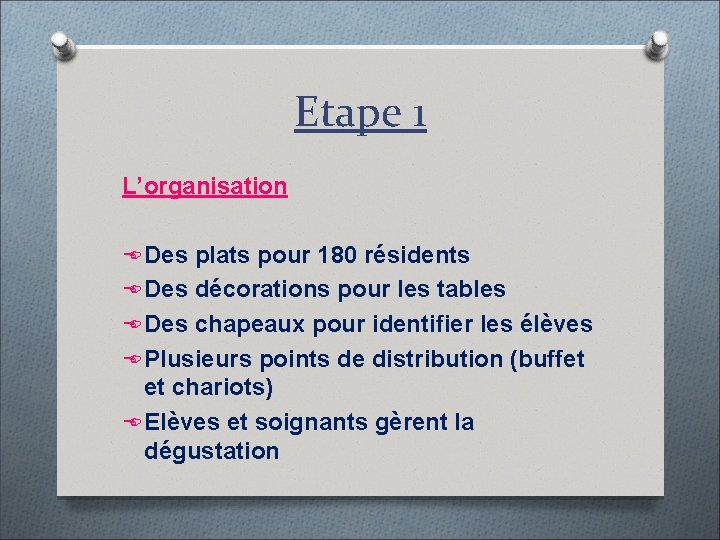 Etape 1

L’organisation

Des plats pour 180 résidents
Des décorations pour les tables
Des chapeaux pour identifier les élèves
Plusieurs points de distribution (buffet et chariots)
Elèves et soignants gèrent la dégustation